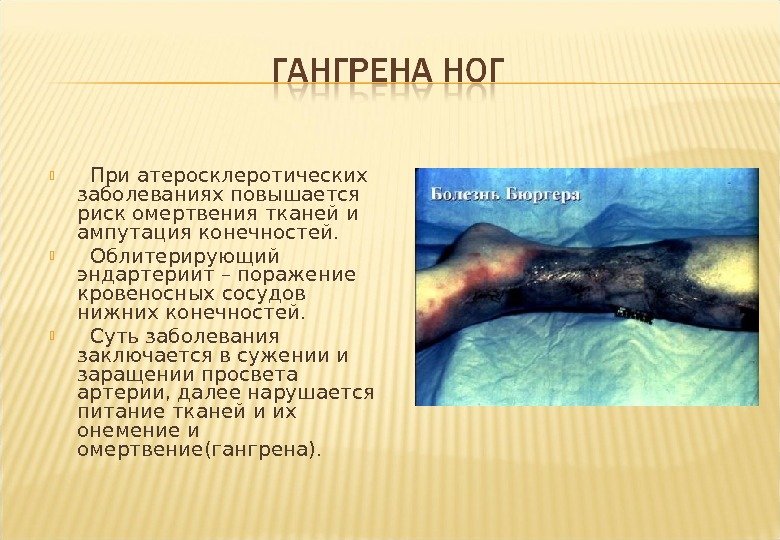 ГАНГРЕНА НОГ

При атеросклеротических заболеваниях повышается риск омертвения тканей и ампутация конечностей.

Облитерирующий эндартериит – поражение кровеносных сосудов нижних конечностей.

Суть заболевания заключается в сужении и заращении просвета артерии, далее нарушается питание тканей и их онемение и омертвение(гангрена).

Болезнь Бюргера